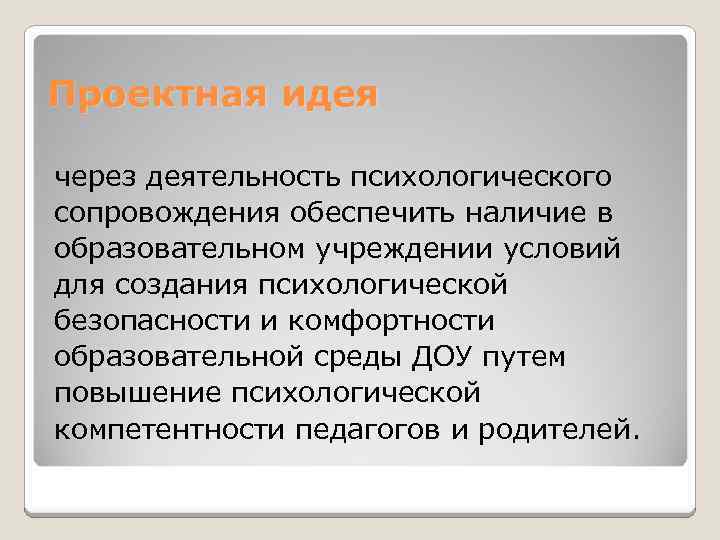 Проектная идея

через деятельность психологического сопровождения обеспечить наличие в образовательном учреждении условий для создания психологической безопасности и комфортности образовательной среды ДОУ путем повышение психологической компетентности педагогов и родителей.